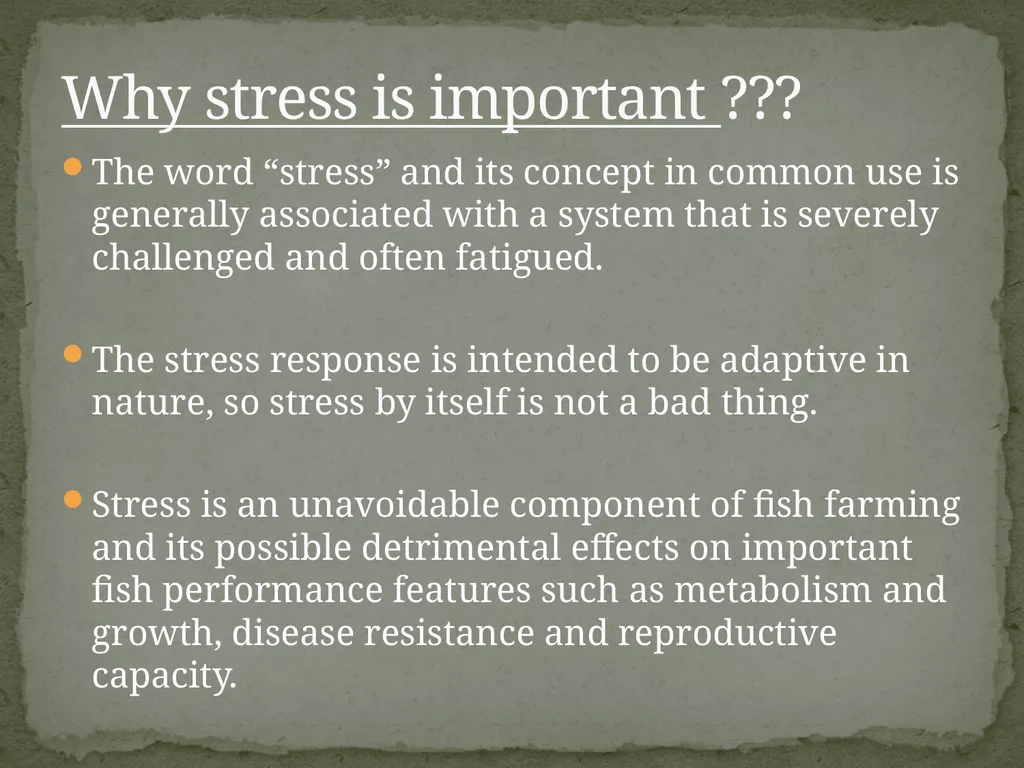 Why stress is important ???

The word “stress” and its concept in common use is generally associated with a system that is severely challenged and often fatigued.

The stress response is intended to be adaptive in nature, so stress by itself is not a bad thing.

Stress is an unavoidable component of fish farming and its possible detrimental effects on important fish performance features such as metabolism and growth, disease resistance and reproductive capacity.